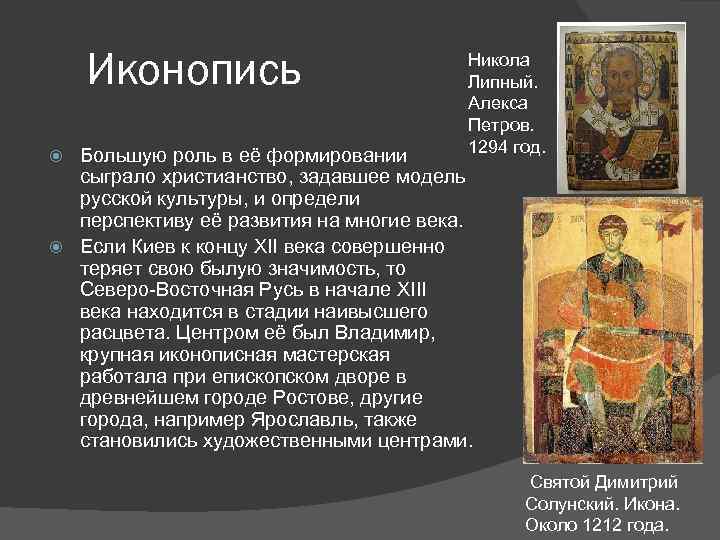 Иконопись

Никола Липный. Алекса Петров. 1294 год.

Большую роль в её формировании сыграло христианство, задавшее модель русской культуры, и определи перспективу её развития на многие века.

Если Киев к концу XII века совершенно теряет свою былую значимость, то Северо-Восточная Русь в начале XIII века находится в стадии наивысшего расцвета. Центром её был Владимир, крупная иконописная мастерская работала при епископском дворе в древнейшем городе Ростове, другие города, например Ярославль, также становились художественными центрами.

Святой Димитрий Солунский. Икона. Около 1212 года.